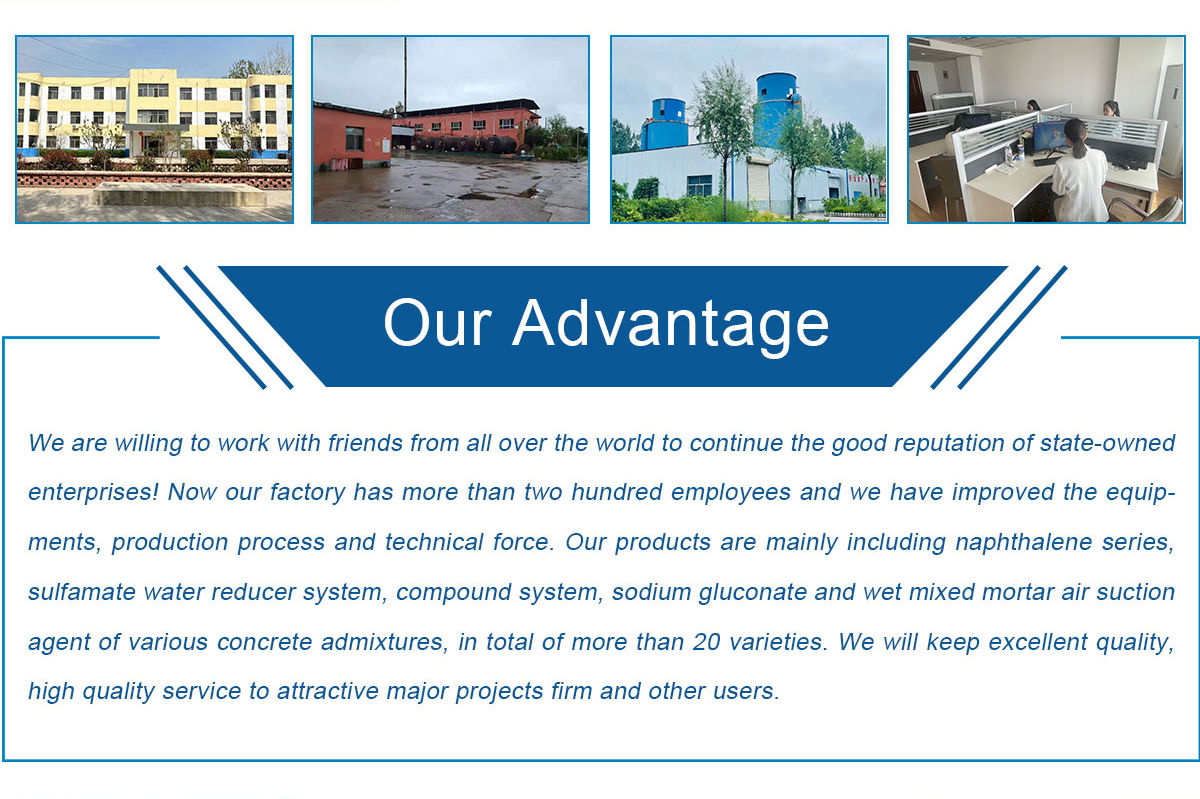 Our Advantage

We are willing to work with friends from all over the world to continue the good reputation of state-owned enterprises! Now our factory has more than two hundred employees and we have improved the equipments, production process and technical force. Our products are mainly including naphthalene series, sulfamate water reducer system, compound system, sodium gluconate and wet mixed mortar air suction agent of various concrete admixtures, in total of more than 20 varieties. We will keep excellent quality, high quality service to attractive major projects firm and other users.